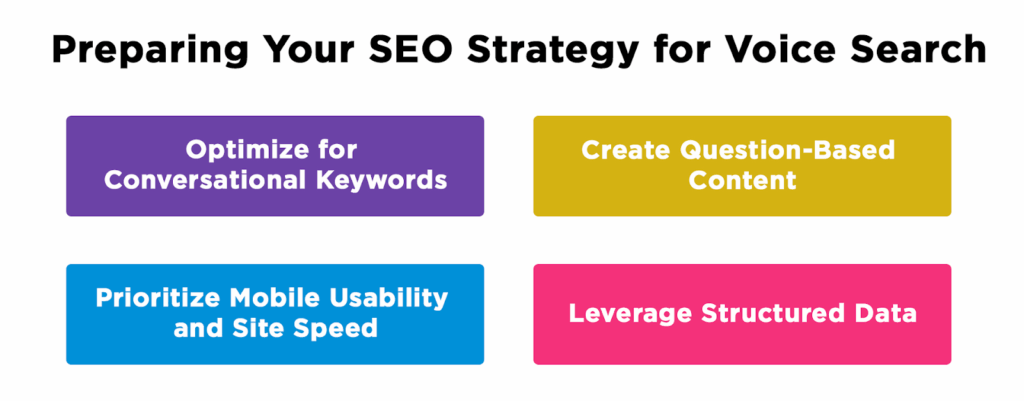 Preparing Your SEO Strategy for Voice Search

Optimize for Conversational Keywords

Create Question-Based Content

Prioritize Mobile Usability and Site Speed

Leverage Structured Data